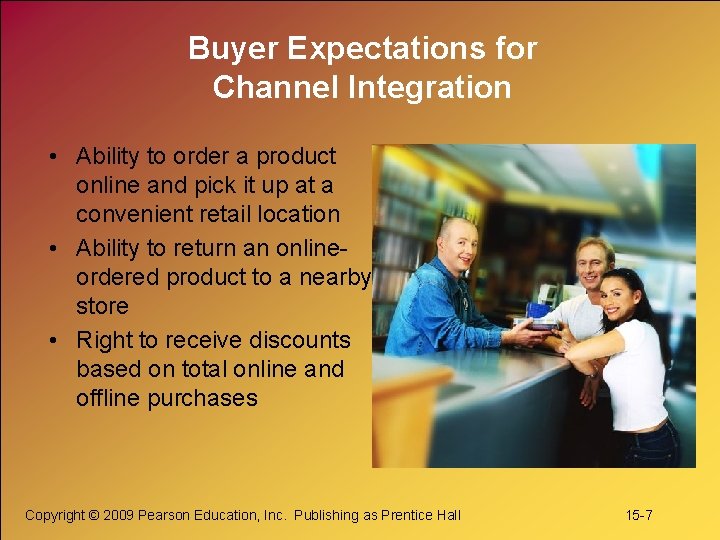 Buyer Expectations for Channel Integration

• Ability to order a product online and pick it up at a convenient retail location
• Ability to return an online-ordered product to a nearby store
• Right to receive discounts based on total online and offline purchases

Copyright © 2009 Pearson Education, Inc. Publishing as Prentice Hall 15-7